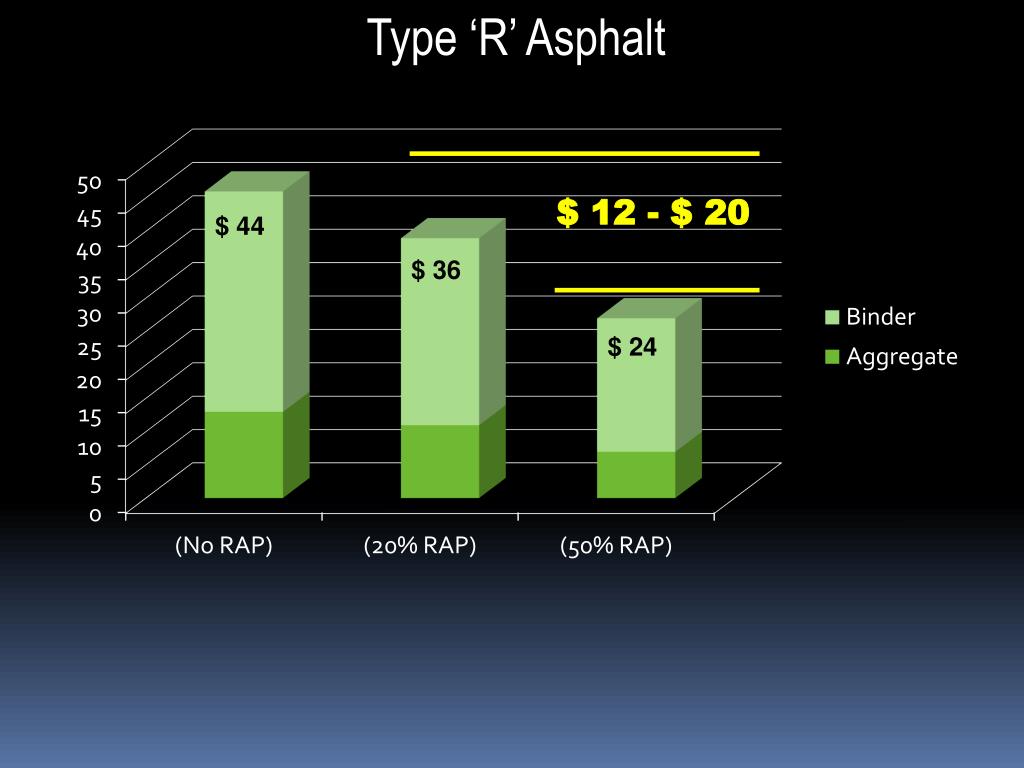 Type ‘R’ Asphalt

50
45
40
35
30
25
20
15
10
5
0

$ 44
$ 36
$ 24
$ 12 - $ 20

(No RAP)
(20% RAP)
(50% RAP)

Binder
Aggregate